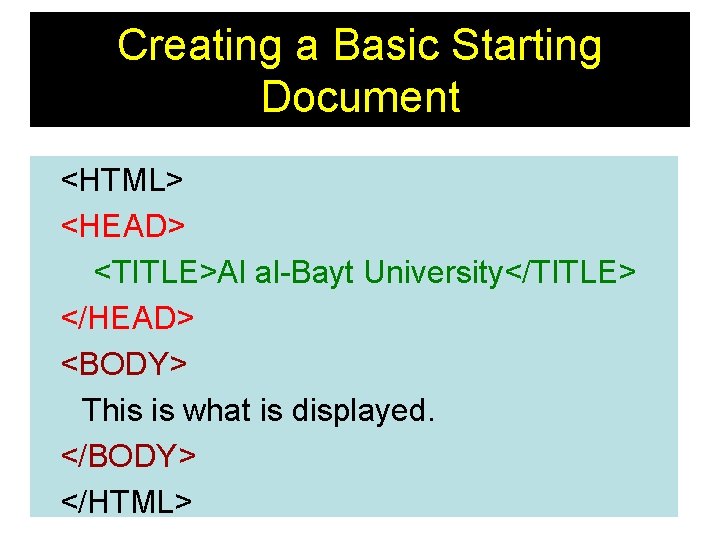 Creating a Basic Starting Document

<HTML>
<HEAD>
<TITLE>Al al-Bayt University</TITLE>
</HEAD>
<BODY>
This is what is displayed.
</BODY>
</HTML>